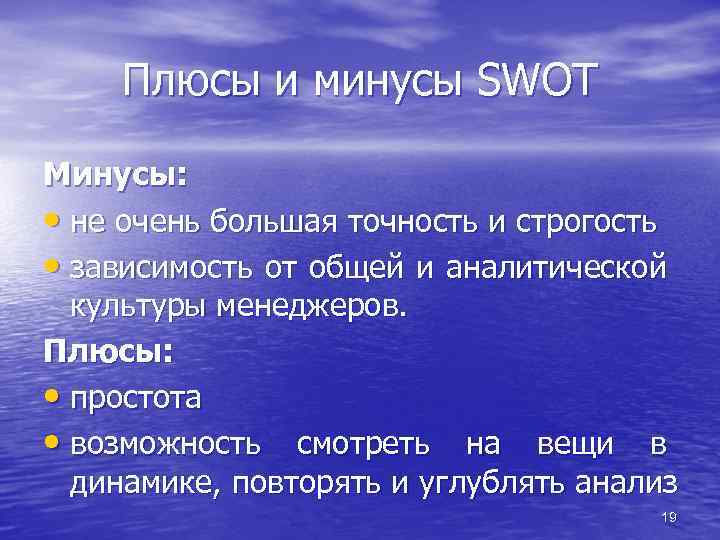 Плюсы и минусы SWOT

Минусы:

• не очень большая точность и строгость

• зависимость от общей и аналитической культуры менеджеров.

Плюсы:

• простота

• возможность смотреть на вещи в динамике, повторять и углублять анализ

19